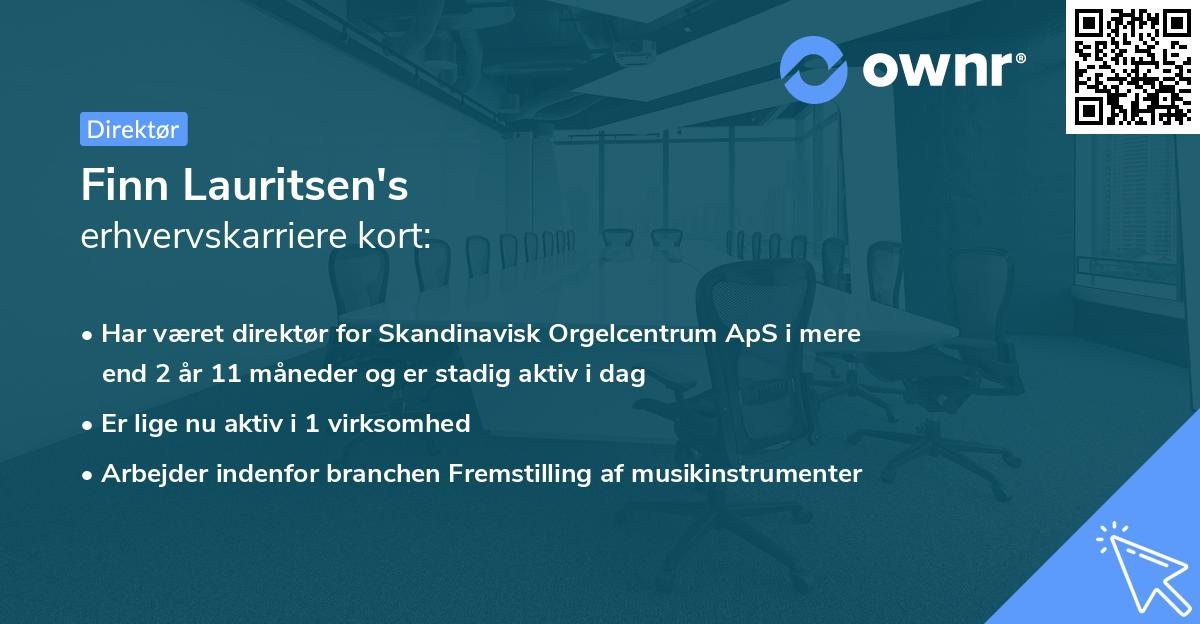 ownr®

Direktør

Finn Lauritsen's
erhvervskarriere kort:

• Har været direktør for Skandinavisk Orgelcentrum ApS i mere end 2 år 11 måneder og er stadig aktiv i dag

• Er lige nu aktiv i 1 virksomhed

• Arbejder indenfor branchen Fremstilling af musikinstrumenter